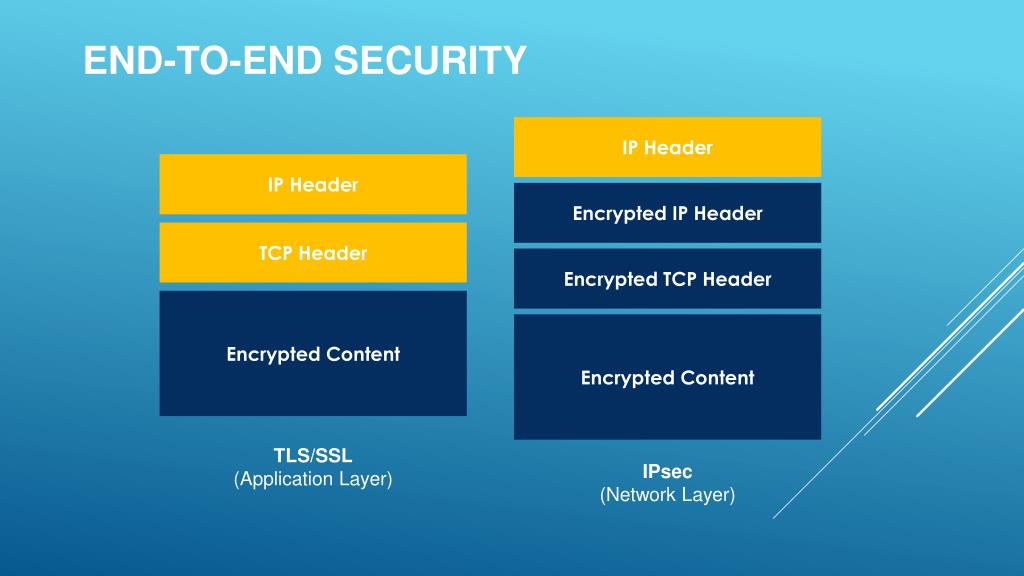 END-TO-END SECURITY

IP Header

TCP Header

Encrypted Content

TLS/SSL
(Application Layer)

IP Header

Encrypted IP Header

Encrypted TCP Header

Encrypted Content

IPsec
(Network Layer)